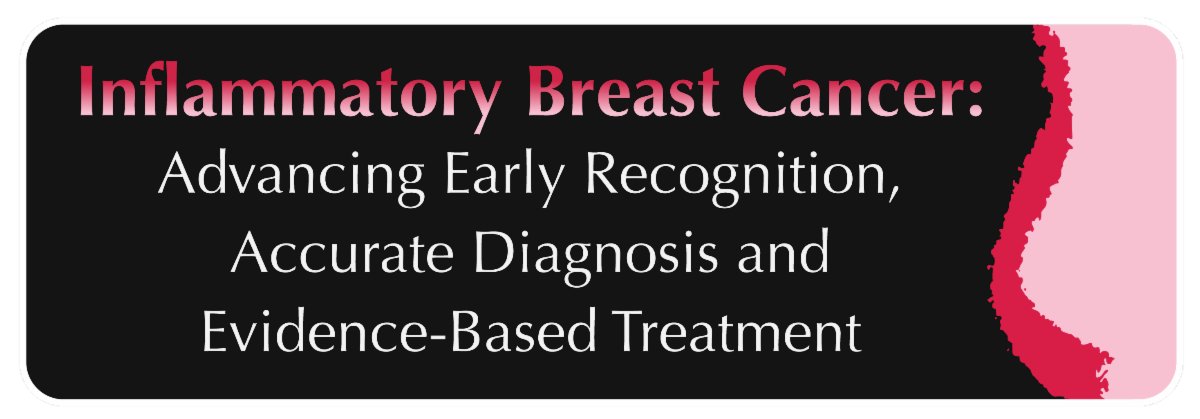 Inflammatory Breast Cancer:
Advancing Early Recognition, Accurate Diagnosis and Evidence-Based Treatment